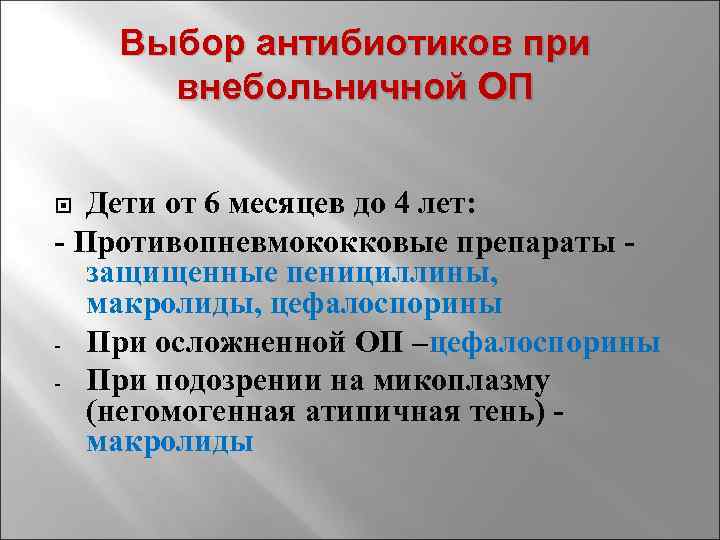 Выбор антибиотиков при внебольничной ОП

Дети от 6 месяцев до 4 лет:
- Противопневмококковые препараты - защищенные пенициллины, макролиды, цефалоспорины
- При осложненной ОП –цефалоспорины
- При подозрении на микоплазму (негомогенная атипичная тень) - макролиды